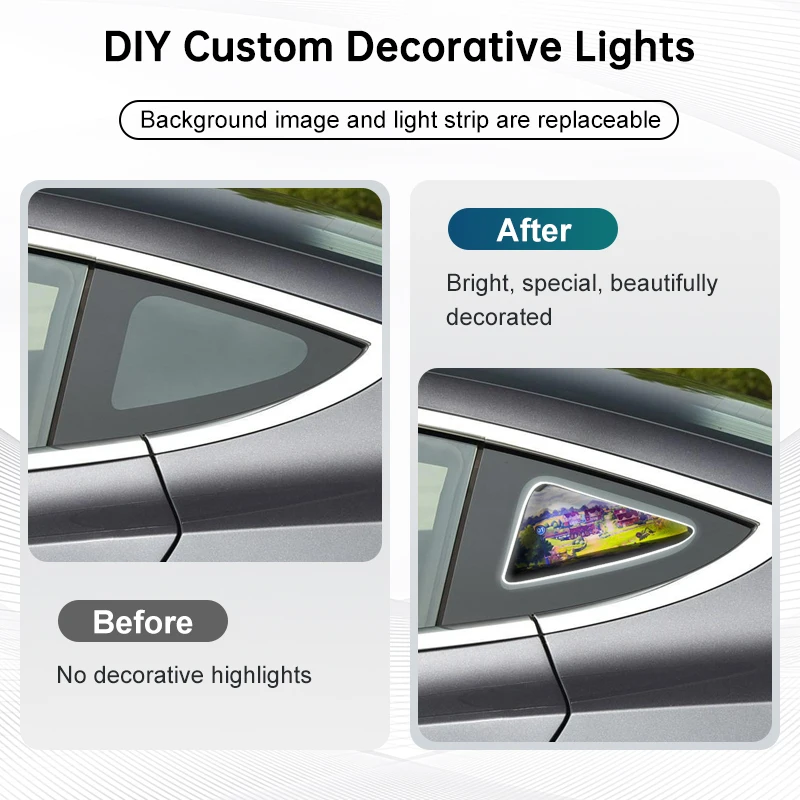 DIY Custom Decorative Lights

Background image and light strip are replaceable

Before

No decorative highlights

After

Bright, special, beautifully decorated